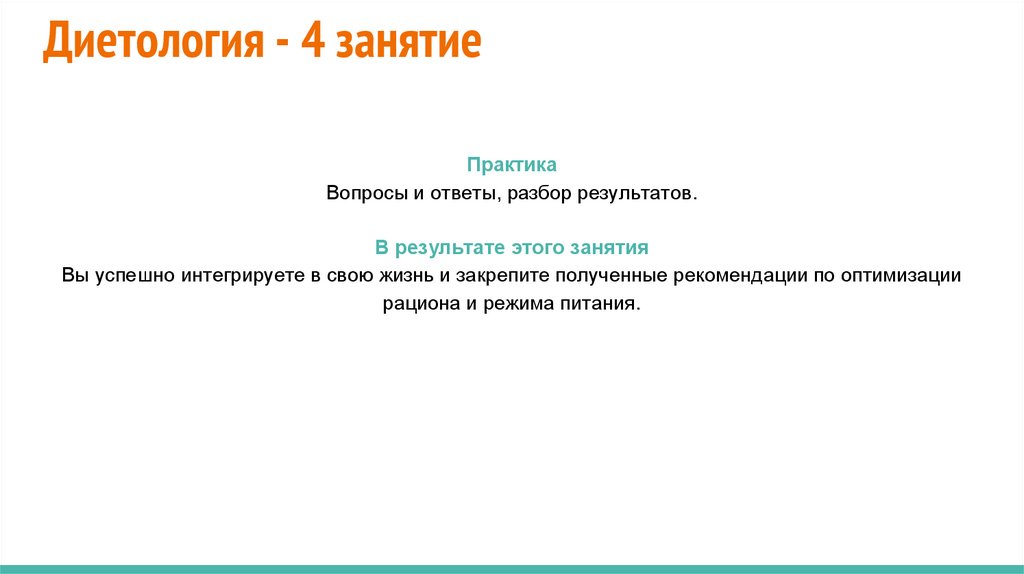 Диетология - 4 занятие

Практика
Вопросы и ответы, разбор результатов.

В результате этого занятия
Вы успешно интегрируете в свою жизнь и закрепите полученные рекомендации по оптимизации рациона и режима питания.